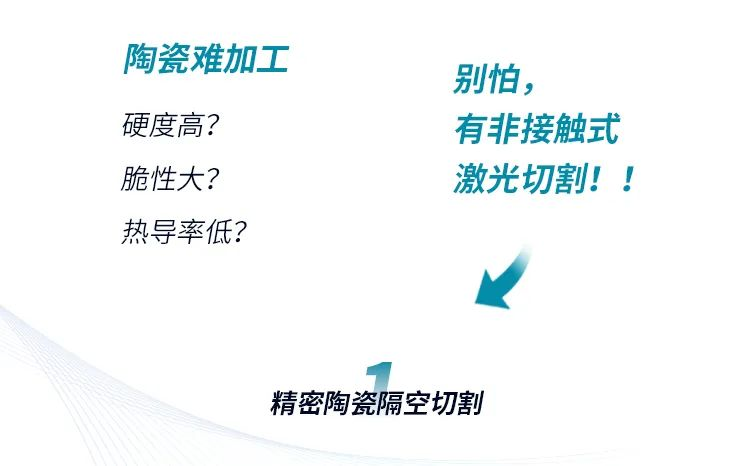 陶瓷难加工

硬度高?

脆性大?

热导率低?

别怕，
有非接触式
激光切割！！

1

精密陶瓷隔空切割